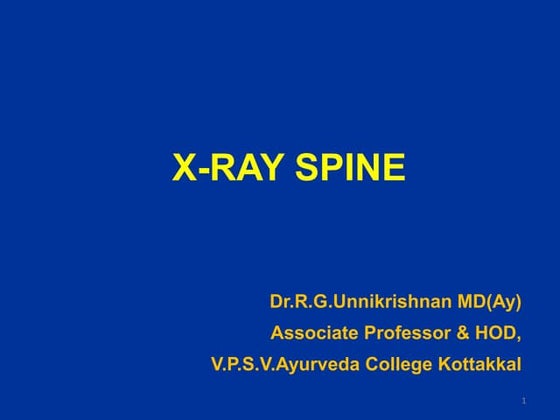 X-RAY SPINE

Dr.R.G.Unnikrishnan MD(Ay)
Associate Professor & HOD,
V.P.S.V.Ayurveda College Kottakkal

1